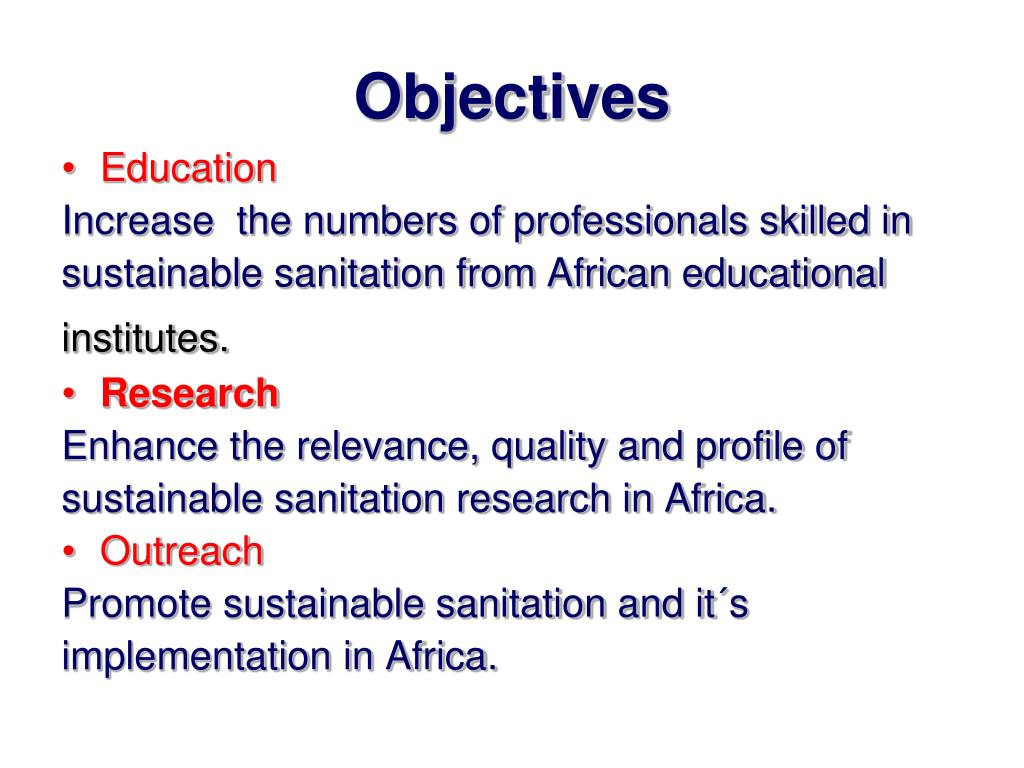 Objectives

• Education

Increase  the numbers of professionals skilled in sustainable sanitation from African educational institutes.

• Research

Enhance the relevance, quality and profile of sustainable sanitation research in Africa.

• Outreach

Promote sustainable sanitation and it´s implementation in Africa.